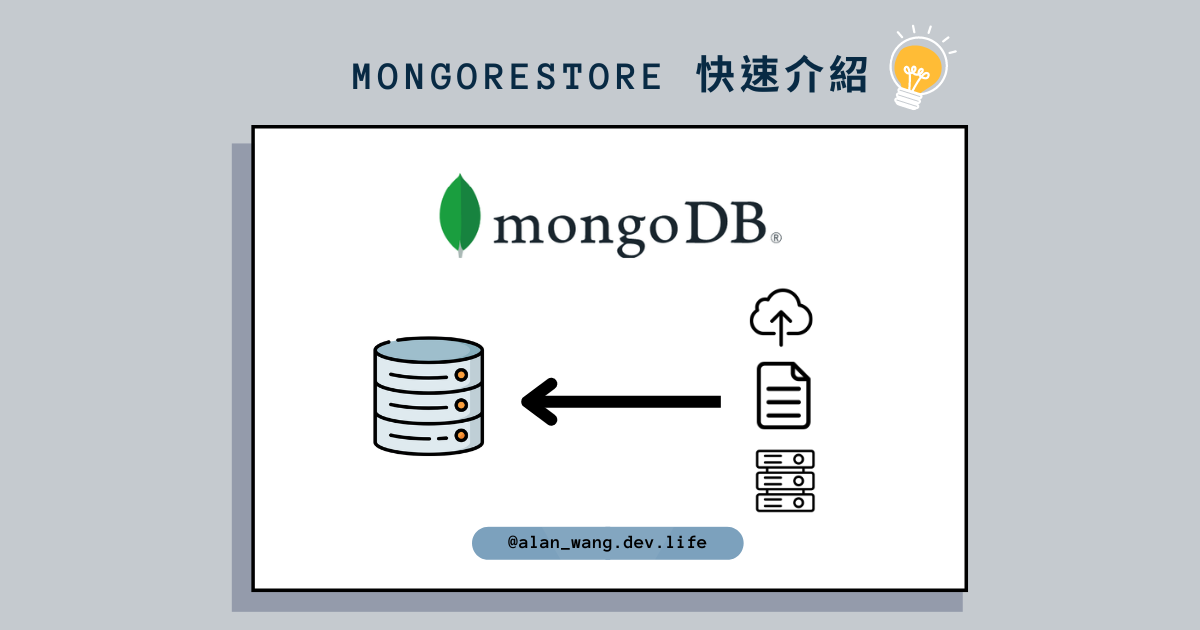 MONGORESTORE 快速介紹

mongoDB®

@alan_wang.dev.life